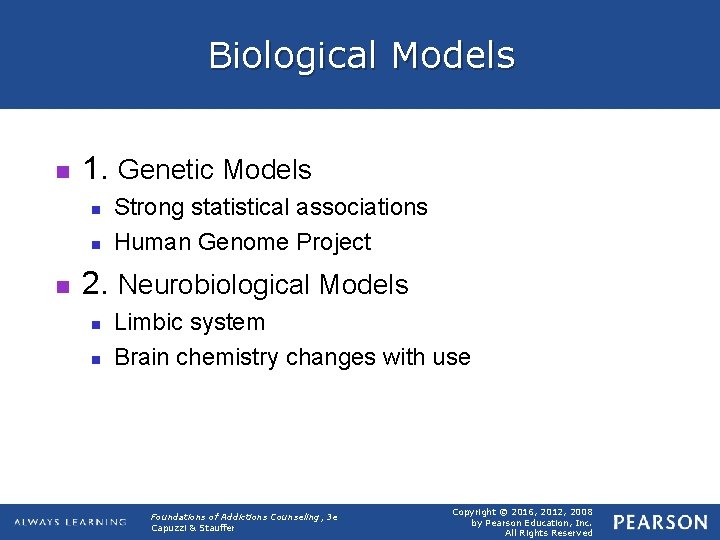 Biological Models

1. Genetic Models
Strong statistical associations
Human Genome Project

2. Neurobiological Models
Limbic system
Brain chemistry changes with use

ALWAYS LEARNING

Foundations of Addictions Counseling, 3e
Capuzzi & Stauffer

Copyright © 2016, 2012, 2008 by Pearson Education, Inc. All Rights Reserved

PEARSON